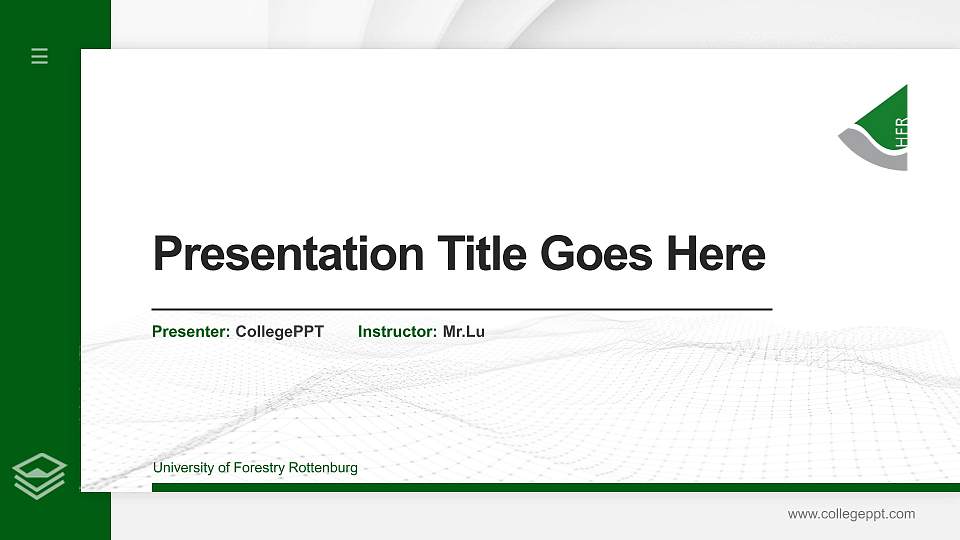 HFR

Presentation Title Goes Here

Presenter: CollegePPT Instructor: Mr.Lu

University of Forestry Rottenburg

www.collegeppt.com